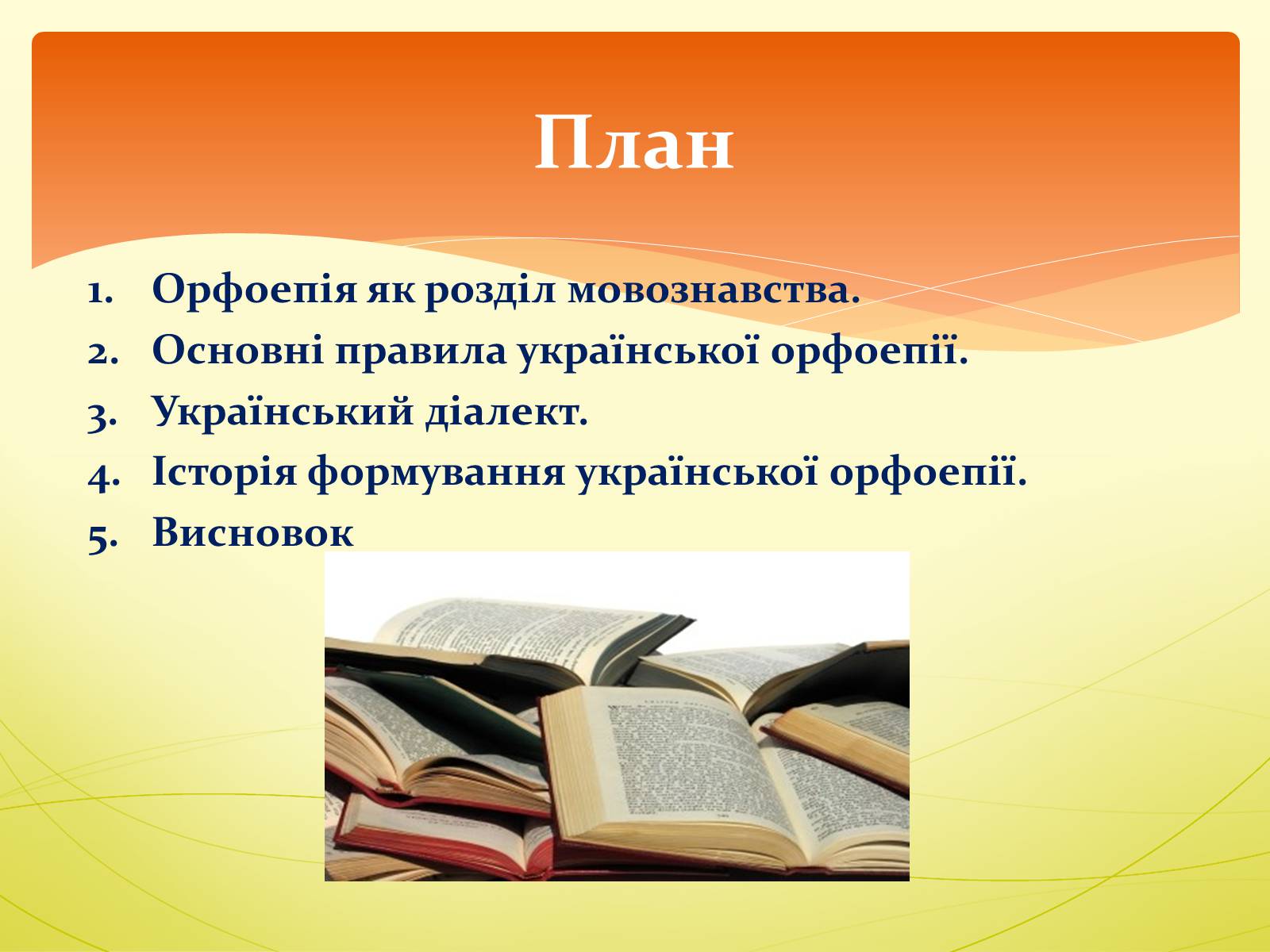 План

1. Орфоепія як розділ мовознавства.
2. Основні правила української орфоепії.
3. Український діалект.
4. Історія формування української орфоепії.
5. Висновок